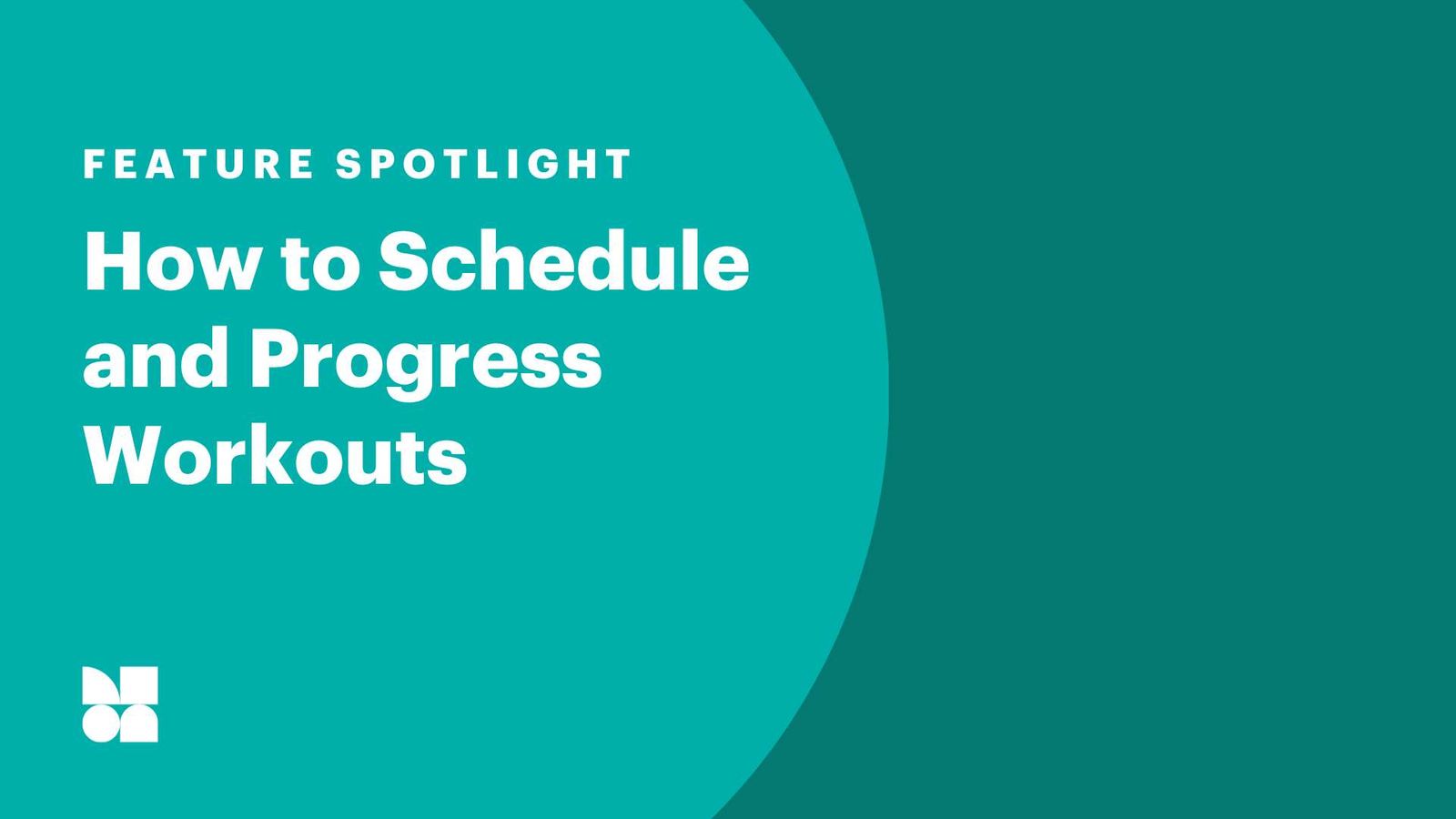 FEATURE SPOTLIGHT

How to Schedule and Progress Workouts